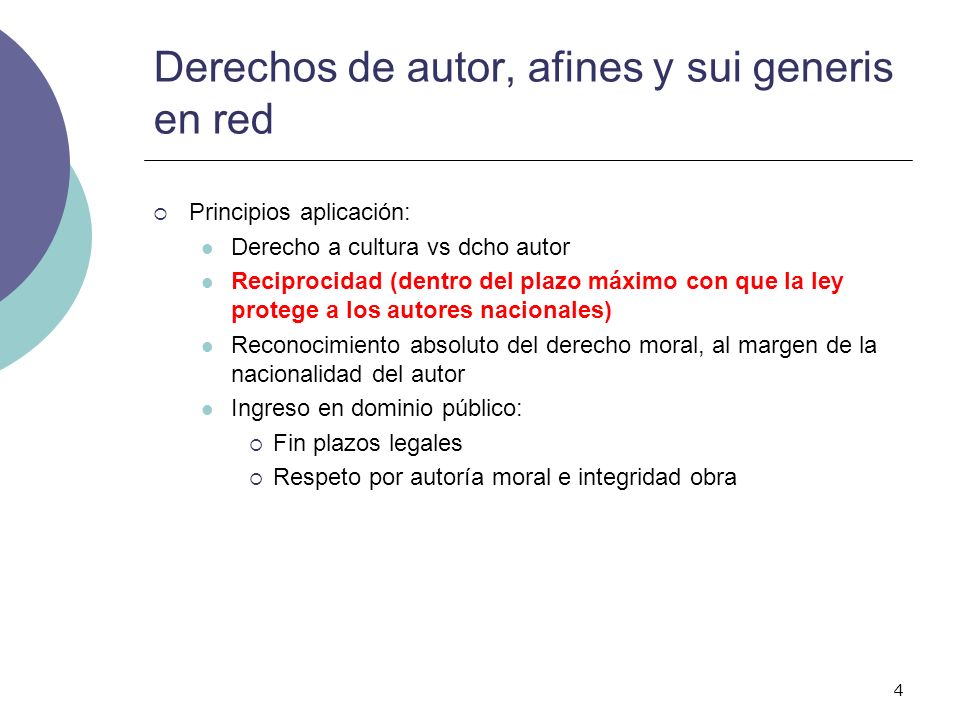 Derechos de autor, afines y sui generis en red

Principios aplicación:

Derecho a cultura vs dcho autor

Reciprocidad (dentro del plazo máximo con que la ley protege a los autores nacionales)

Reconocimiento absoluto del derecho moral, al margen de la nacionalidad del autor

Ingreso en dominio público:

Fin plazos legales

Respeto por autoría moral e integridad obra

4